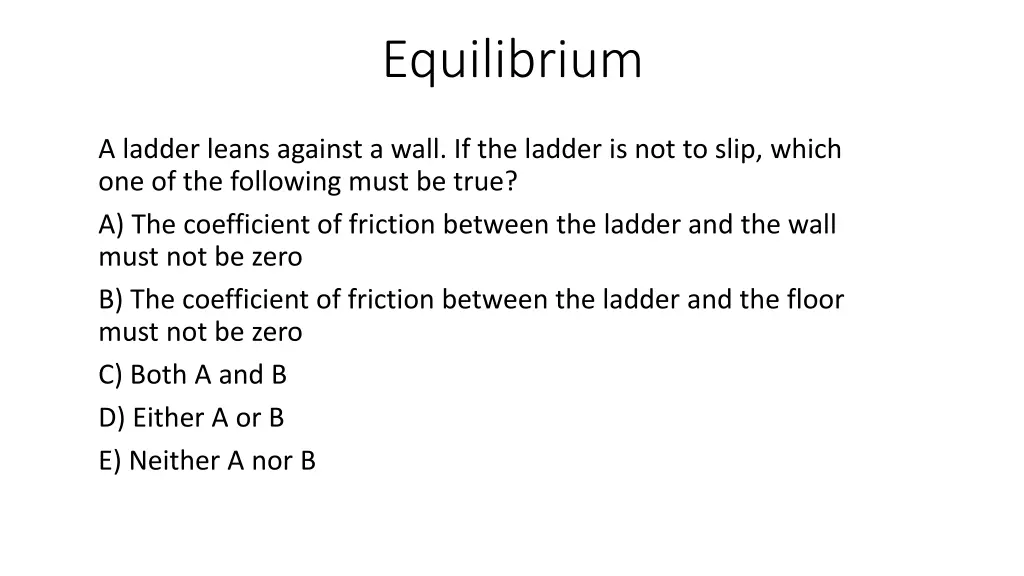 Equilibrium

A ladder leans against a wall. If the ladder is not to slip, which one of the following must be true?

A) The coefficient of friction between the ladder and the wall must not be zero

B) The coefficient of friction between the ladder and the floor must not be zero

C) Both A and B

D) Either A or B

E) Neither A nor B